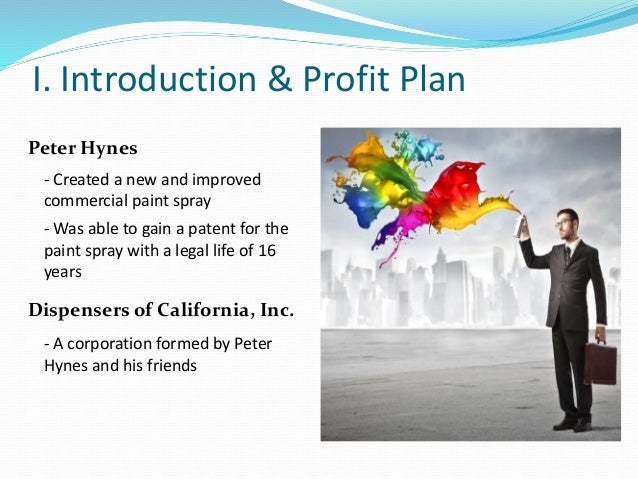 I. Introduction & Profit Plan

Peter Hynes

- Created a new and improved commercial paint spray

- Was able to gain a patent for the paint spray with a legal life of 16 years

Dispensers of California, Inc.

- A corporation formed by Peter Hynes and his friends